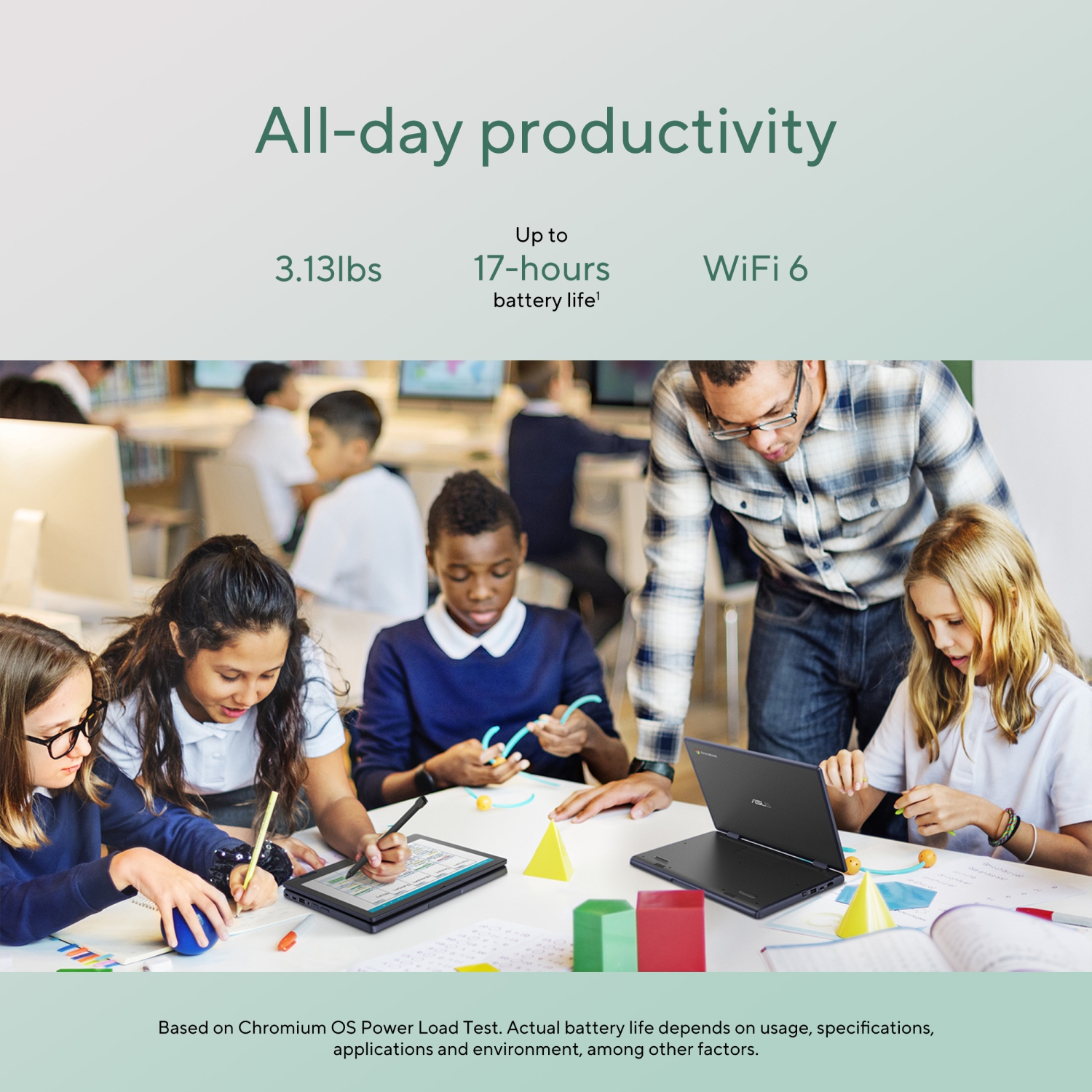 All-day productivity

3.13lbs

Up to
17-hours
battery life$^1$

WiFi 6

ASUS

Based on Chromium OS Power Load Test. Actual battery life depends on usage, specifications, applications and environment, among other factors.